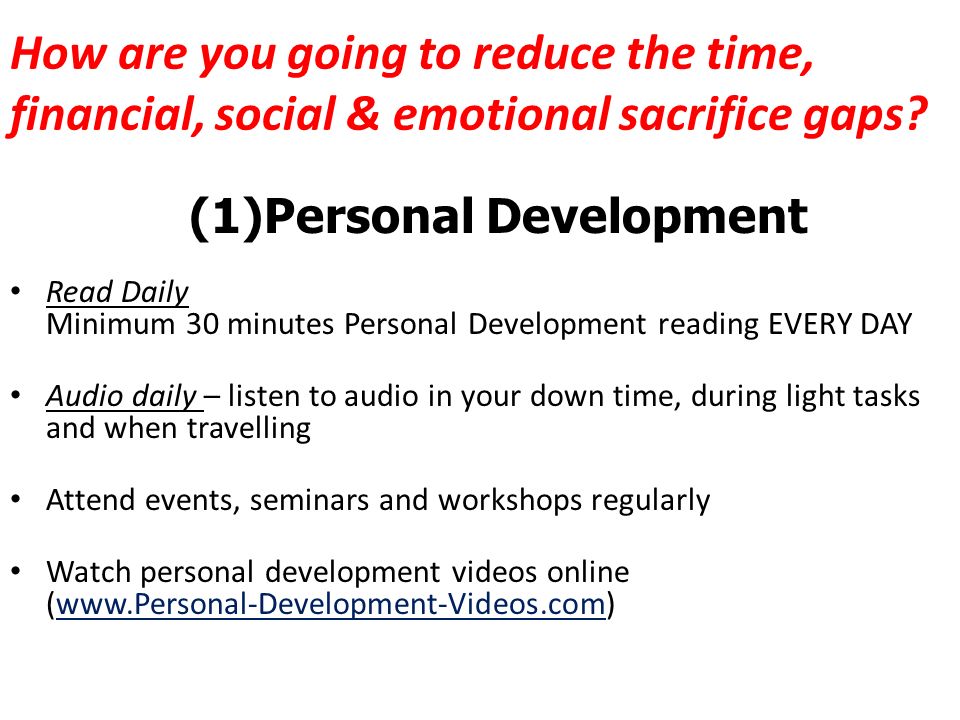 How are you going to reduce the time, financial, social & emotional sacrifice gaps?

(1)Personal Development

• Read Daily
Minimum 30 minutes Personal Development reading EVERY DAY

• Audio daily – listen to audio in your down time, during light tasks and when travelling

• Attend events, seminars and workshops regularly

• Watch personal development videos online (www.Personal-Development-Videos.com)